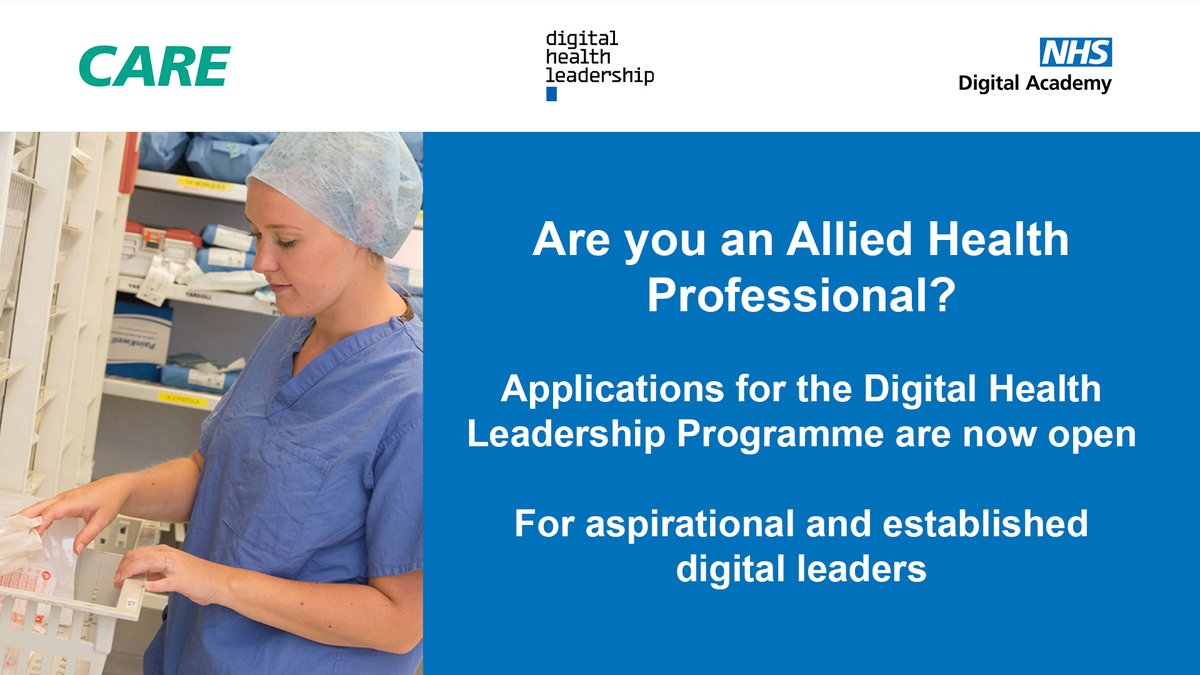 CARE

digital
health
leadership

NHS
Digital Academy

Are you an Allied Health Professional?

Applications for the Digital Health Leadership Programme are now open

For aspirational and established digital leaders